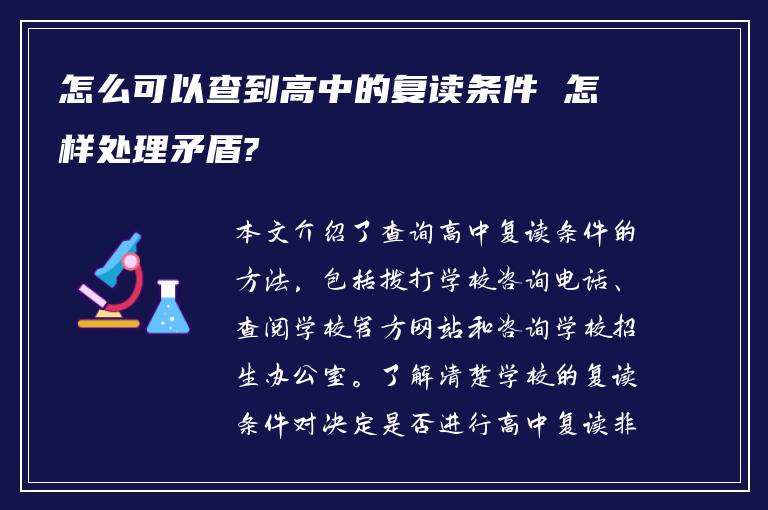 怎么可以查到高中的复读条件 怎样处理矛盾?

本文介绍了查询高中复读条件的方法，包括拨打学校咨询电话、查阅学校官方网站和咨询学校招生办公室。了解清楚学校的复读条件对决定是否进行高中复读非